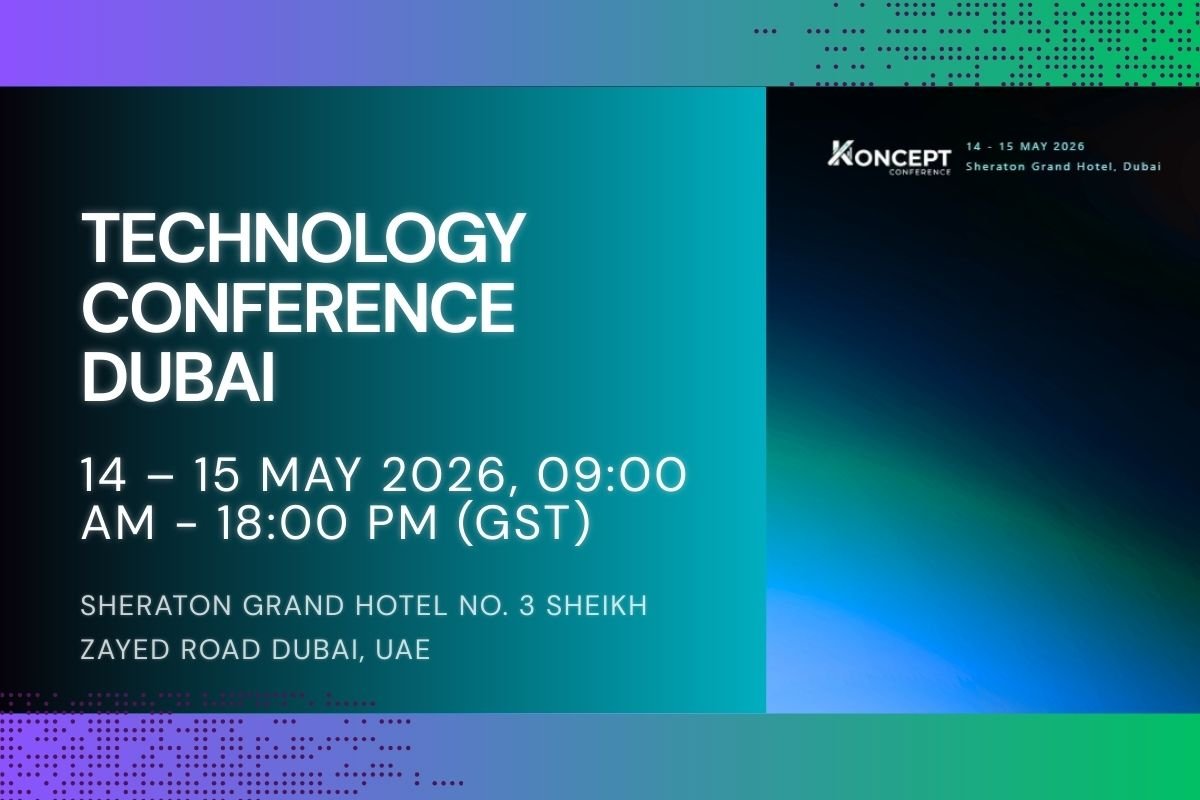 TECHNOLOGY CONFERENCE DUBAI

14 – 15 MAY 2026, 09:00 AM - 18:00 PM (GST)

SHERATON GRAND HOTEL NO. 3 SHEIKH ZAYED ROAD DUBAI, UAE

KONCEPT CONFERENCE

14 - 15 MAY 2026
Sheraton Grand Hotel, Dubai